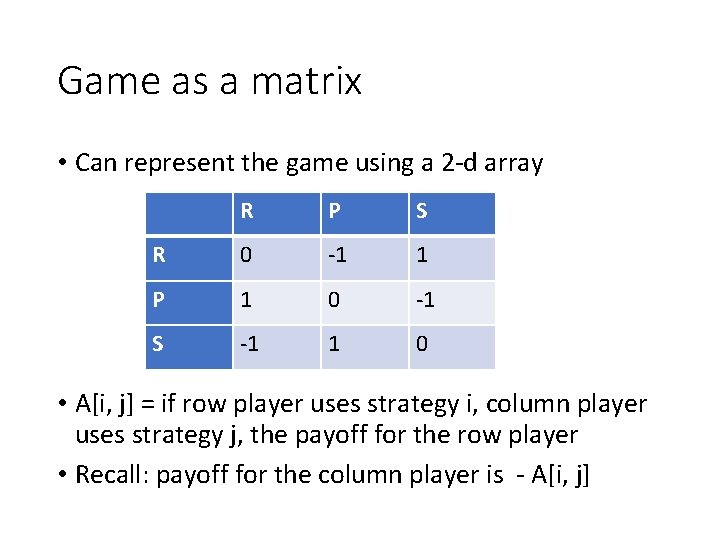 Game as a matrix

• Can represent the game using a 2-d array

| | R | P | S |
|---|---|---|---|
| R | 0 | -1 | 1 |
| P | 1 | 0 | -1 |
| S | -1 | 1 | 0 |

• A[i, j] = if row player uses strategy i, column player uses strategy j, the payoff for the row player

• Recall: payoff for the column player is - A[i, j]